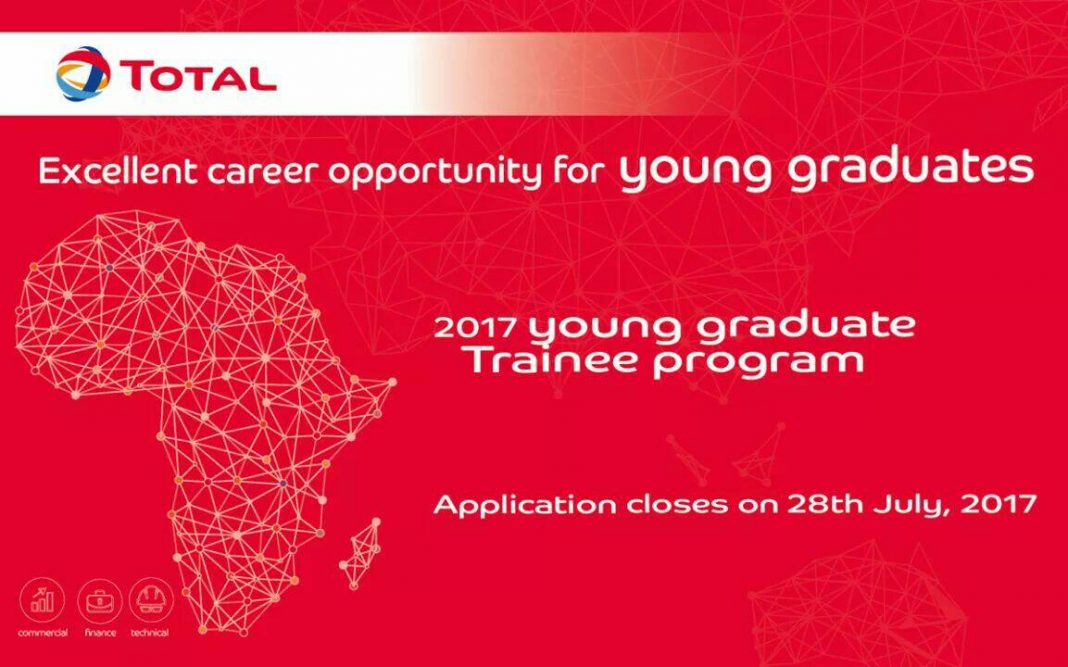 TOTAL

Excellent career opportunity for young graduates

2017 young graduate Trainee program

Application closes on 28th July, 2017

commercial finance technical